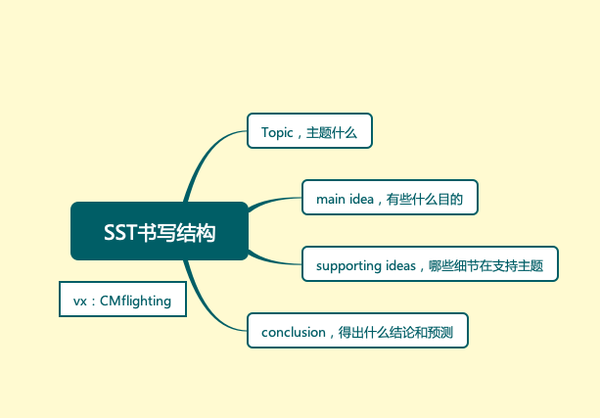 SST书写结构

Topic，主题什么

main idea，有些什么目的

supporting ideas，哪些细节在支持主题

conclusion，得出什么结论和预测

vx：CMflighting